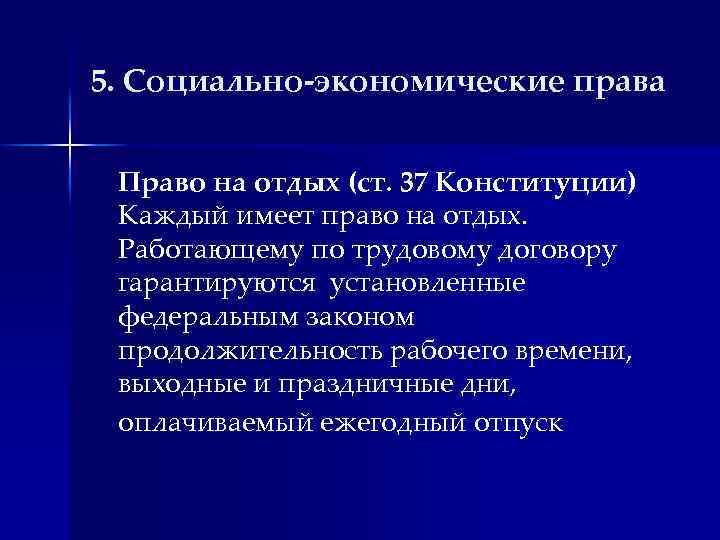 5. Социально-экономические права

Право на отдых (ст. 37 Конституции) Каждый имеет право на отдых. Работающему по трудовому договору гарантируются установленные федеральным законом продолжительность рабочего времени, выходные и праздничные дни, оплачиваемый ежегодный отпуск